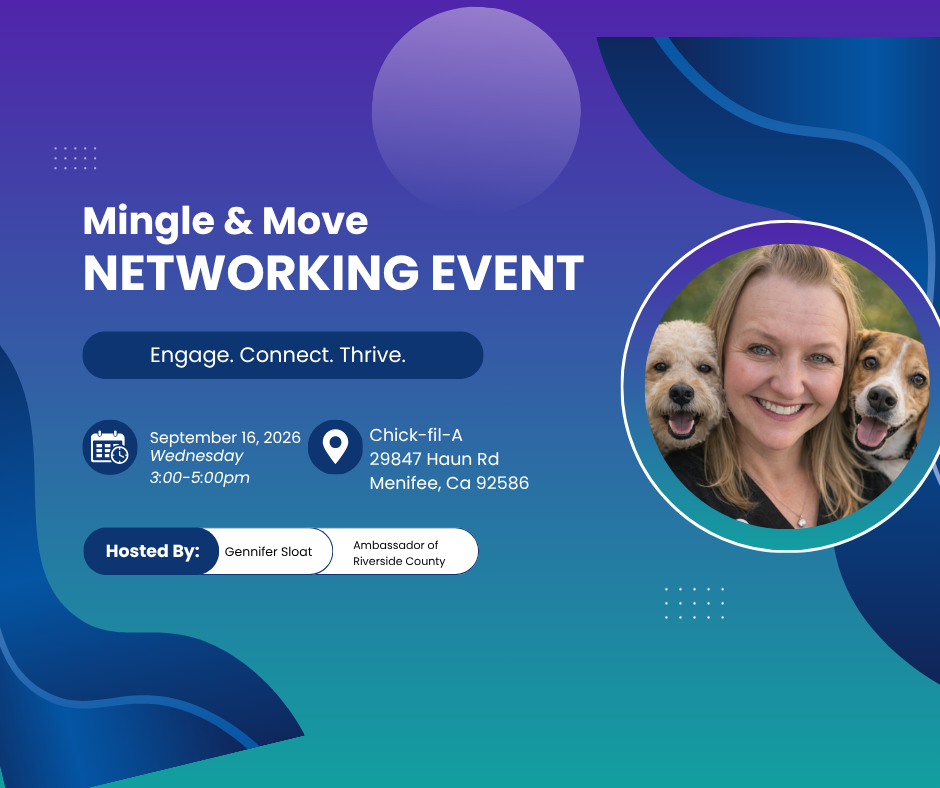 Mingle & Move
NETWORKING EVENT

Engage. Connect. Thrive.

September 16, 2026
Wednesday
3:00-5:00pm

Chick-fil-A
29847 Haun Rd
Menifee, Ca 92586

Hosted By: Gennifer Sloat Ambassador of Riverside County